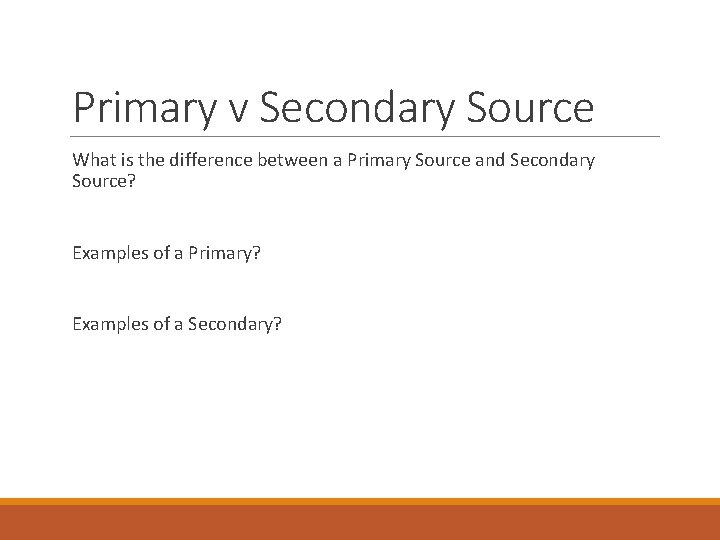 Primary v Secondary Source

What is the difference between a Primary Source and Secondary Source?

Examples of a Primary?

Examples of a Secondary?